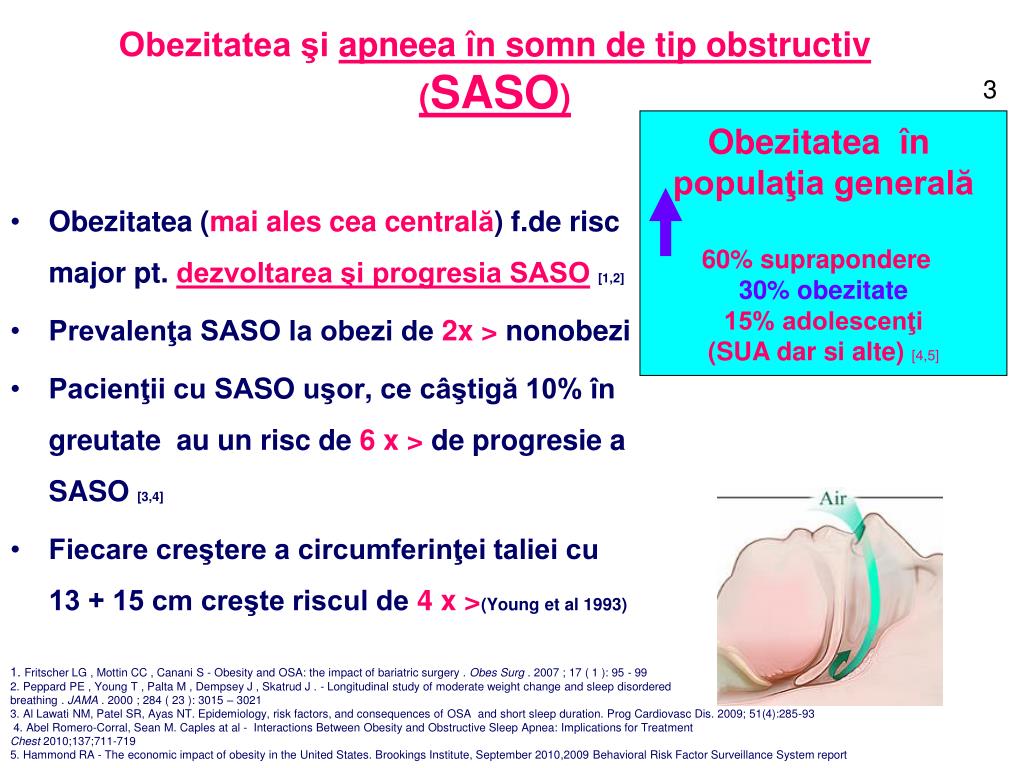 Obezitatea şi apneea în somn de tip obstructiv (SASO)

3

Obezitatea în populaţia generală

60% suprapondere
30% obezitate
15% adolescenţi
(SUA dar si alte) [4,5]

• Obezitatea (mai ales cea centrală) f.de risc major pt. dezvoltarea şi progresia SASO [1,2]
• Prevalenţa SASO la obezi de 2x > nonobezi
• Pacienţii cu SASO uşor, ce câştigă 10% în greutate au un risc de 6 x > de progresie a SASO [3,4]
• Fiecare creştere a circumferinţei taliei cu 13 + 15 cm creşte riscul de 4 x >(Young et al 1993)

Air

1. Fritscher LG , Mottin CC , Canani S - Obesity and OSA: the impact of bariatric surgery . Obes Surg . 2007 ; 17 ( 1 ): 95 - 99
2. Peppard PE , Young T , Palta M , Dempsey J , Skatrud J . - Longitudinal study of moderate weight change and sleep disordered breathing . JAMA . 2000 ; 284 ( 23 ): 3015 – 3021
3. Al Lawati NM, Patel SR, Ayas NT. Epidemiology, risk factors, and consequences of OSA and short sleep duration. Prog Cardiovasc Dis. 2009; 51(4):285-93
4. Abel Romero-Corral, Sean M. Caples at al - Interactions Between Obesity and Obstructive Sleep Apnea: Implications for Treatment Chest 2010;137;711-719
5. Hammond RA - The economic impact of obesity in the United States. Brookings Institute, September 2010,2009 Behavioral Risk Factor Surveillance System report